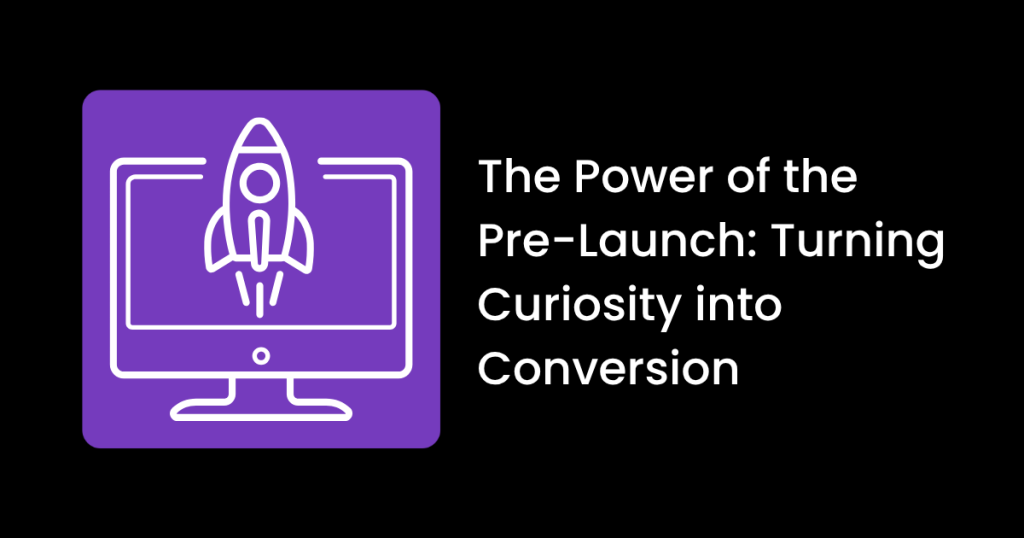 The Power of the Pre-Launch: Turning Curiosity into Conversion